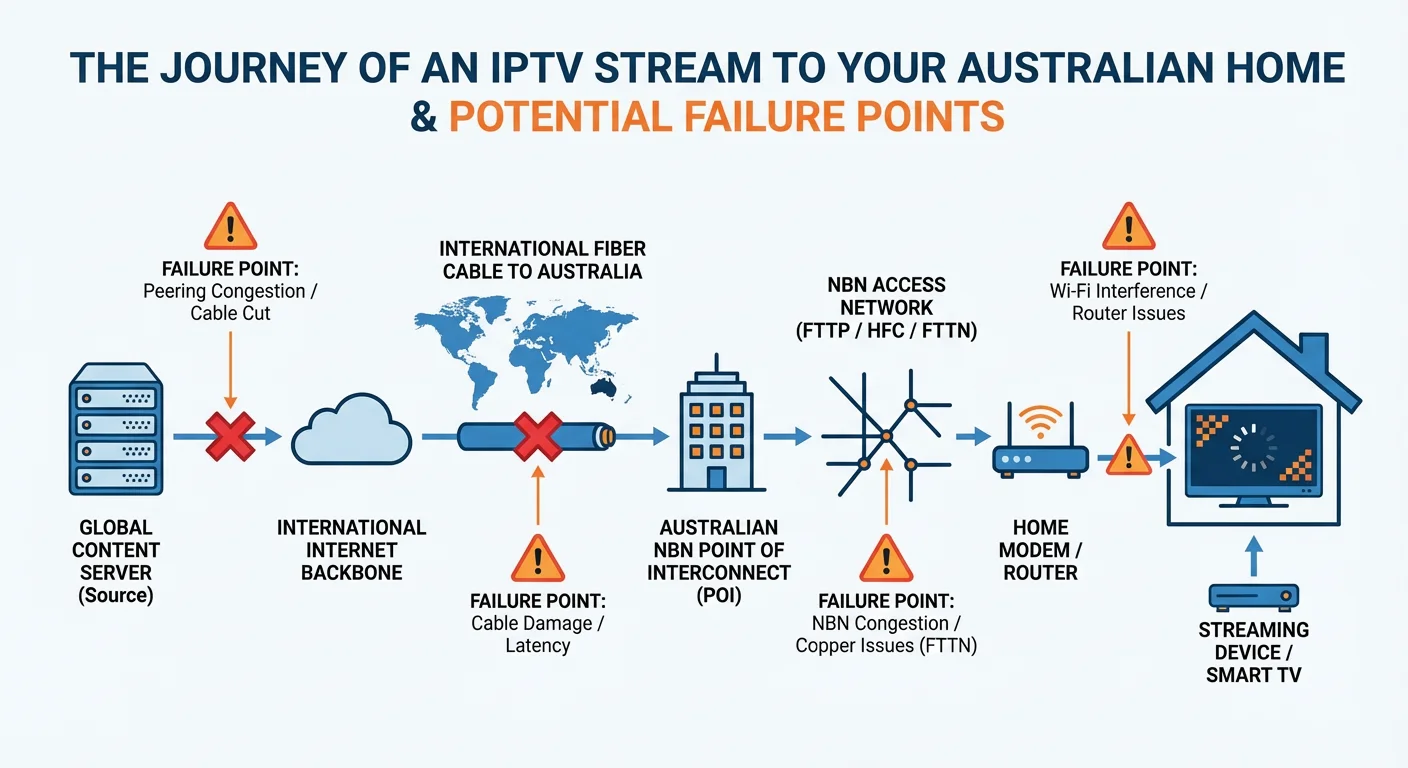 THE JOURNEY OF AN IPTV STREAM TO YOUR AUSTRALIAN HOME & POTENTIAL FAILURE POINTS

FAILURE POINT:
Peering Congestion / Cable Cut

INTERNATIONAL FIBER CABLE TO AUSTRALIA

NBN ACCESS NETWORK (FTTP / HFC / FTTN)

FAILURE POINT:
Wi-Fi Interference / Router Issues

GLOBAL CONTENT SERVER (Source)

INTERNATIONAL INTERNET BACKBONE

FAILURE POINT:
Cable Damage / Latency

AUSTRALIAN NBN POINT OF INTERCONNECT (POI)

FAILURE POINT:
NBN Congestion / Copper Issues (FTTN)

HOME MODEM / ROUTER

STREAMING DEVICE / SMART TV